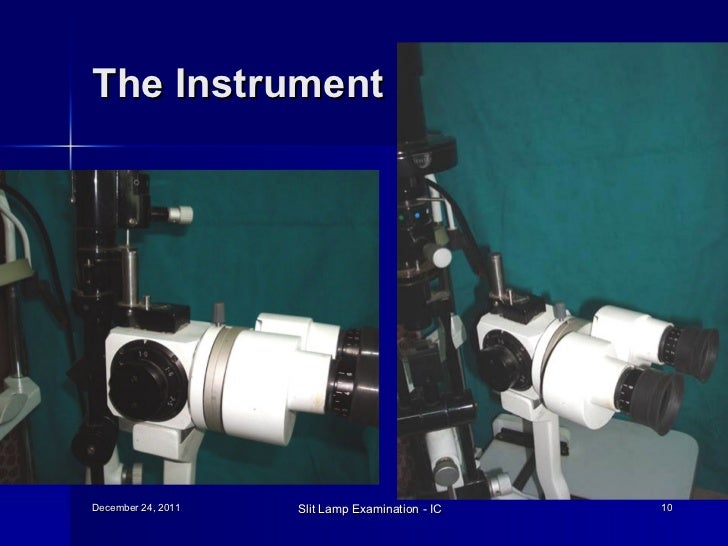 The Instrument

December 24, 2011

Slit Lamp Examination - IC

10